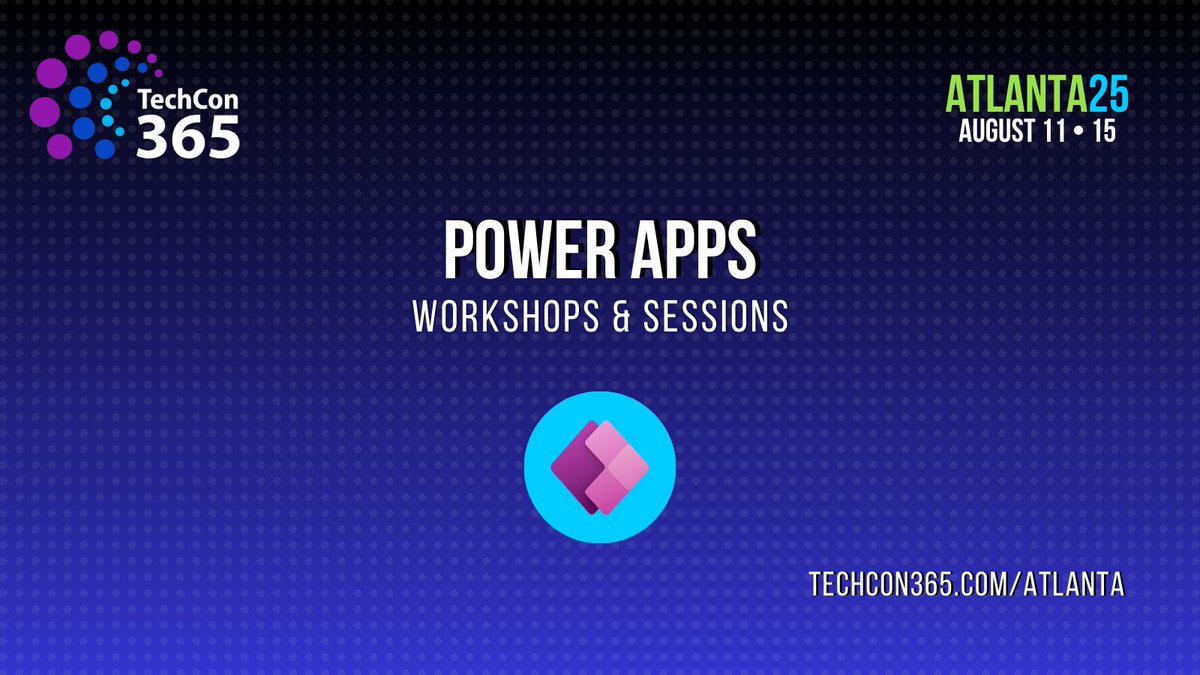 TechCon 365

ATLANTA25
AUGUST 11 • 15

POWER APPS
WORKSHOPS & SESSIONS

TECHCON365.COM/ATLANTA